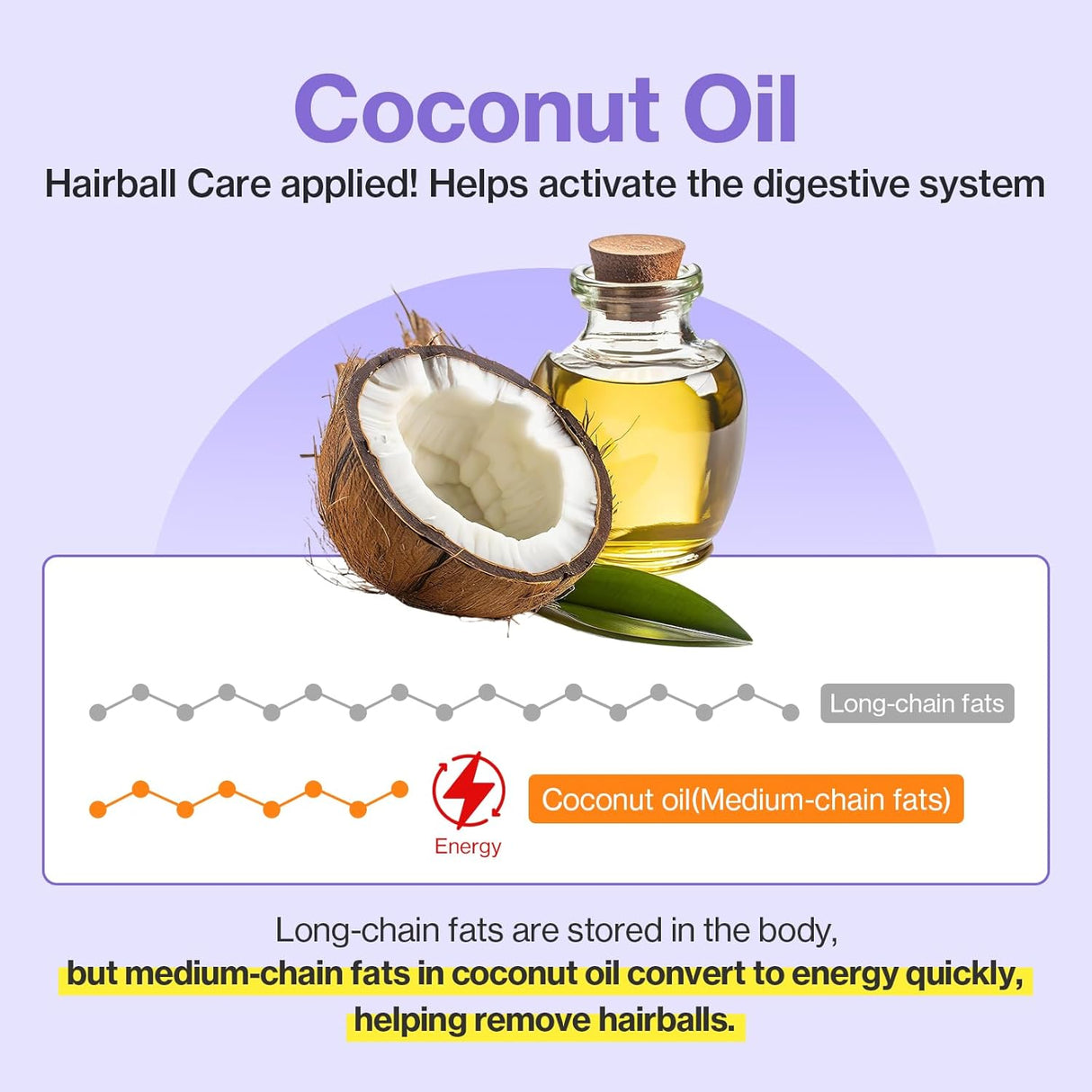 Coconut Oil

Hairball Care applied! Helps activate the digestive system

Long-chain fats

Energy

Coconut oil(Medium-chain fats)

Long-chain fats are stored in the body, but medium-chain fats in coconut oil convert to energy quickly, helping remove hairballs.